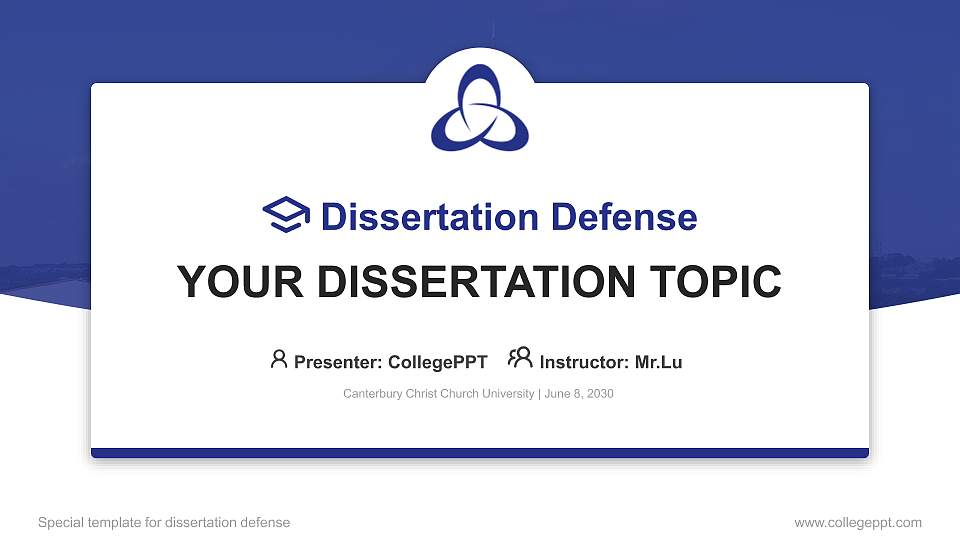 Dissertation Defense

YOUR DISSERTATION TOPIC

Presenter: CollegePPT Instructor: Mr.Lu

Canterbury Christ Church University | June 8, 2030

Special template for dissertation defense

www.collegeppt.com